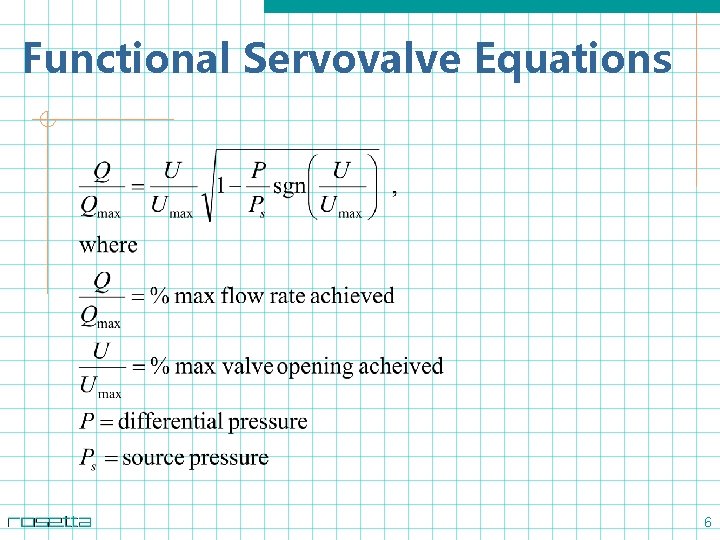 Functional Servovalve Equations

$\frac{Q}{Q_{\max}} = \frac{U}{U_{\max}} \sqrt{1 - \frac{P}{P_s} \operatorname{sgn}\left(\frac{U}{U_{\max}}\right)}$ ,

where

$\frac{Q}{Q_{\max}} = \%$ max flow rate achieved

$\frac{U}{U_{\max}} = \%$ max valve opening acheived

$P =$ differential pressure

$P_s =$ source pressure

rosetta

6